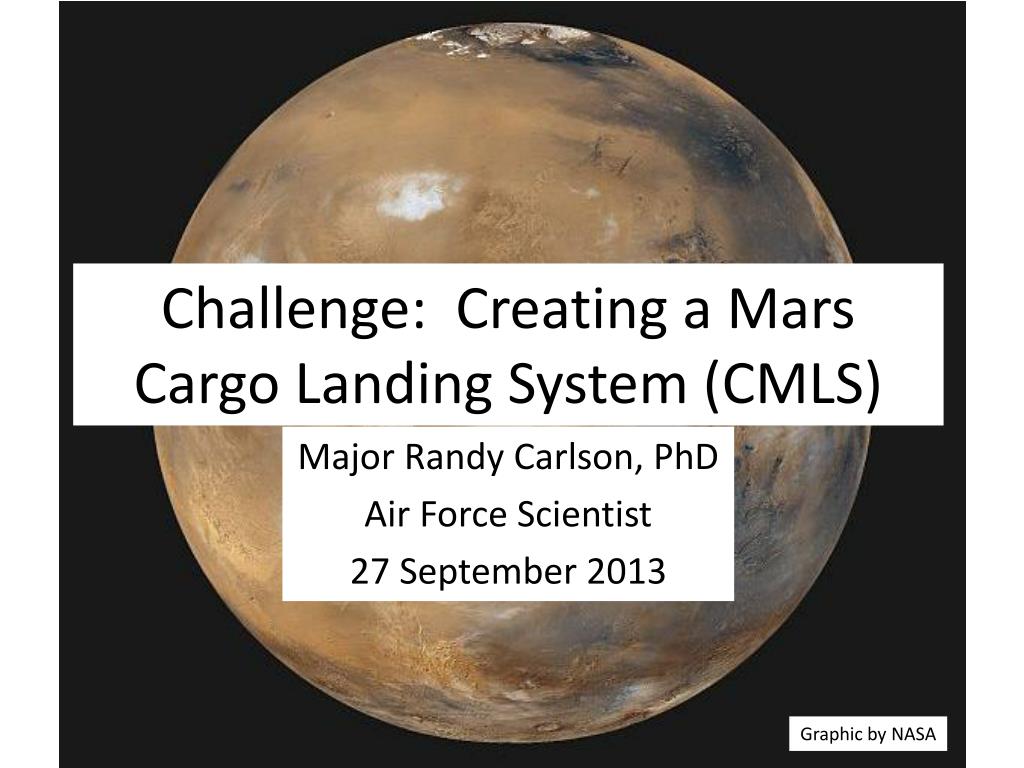 Challenge: Creating a Mars Cargo Landing System (CMLS)

Major Randy Carlson, PhD
Air Force Scientist
27 September 2013

Graphic by NASA